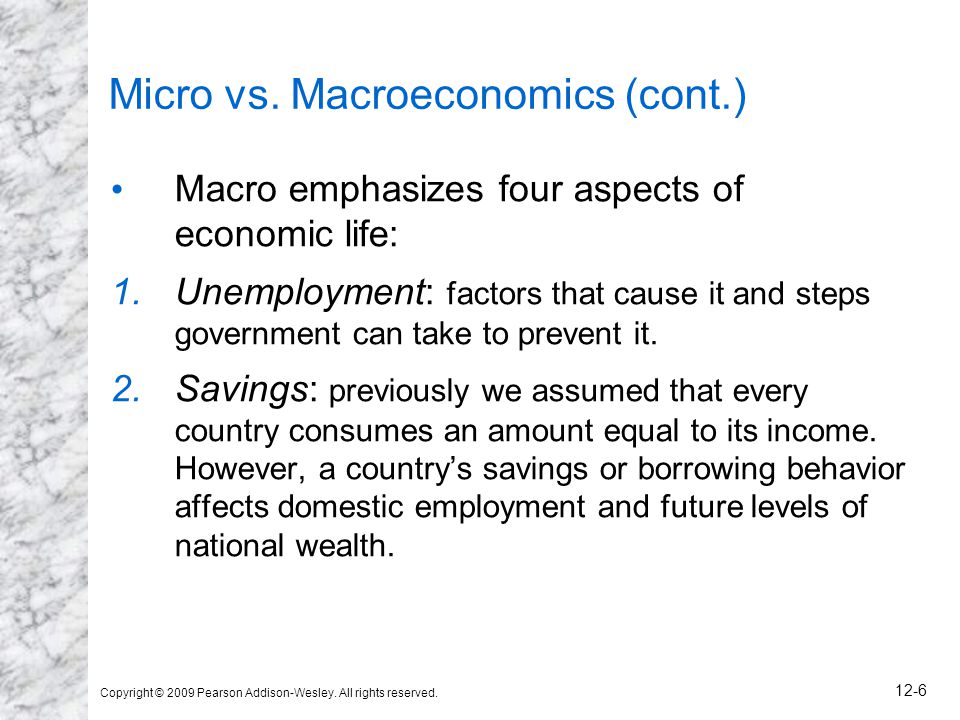 Micro vs. Macroeconomics (cont.)

• Macro emphasizes four aspects of economic life:

1. Unemployment: factors that cause it and steps government can take to prevent it.

2. Savings: previously we assumed that every country consumes an amount equal to its income. However, a country's savings or borrowing behavior affects domestic employment and future levels of national wealth.

Copyright © 2009 Pearson Addison-Wesley. All rights reserved.

12-6